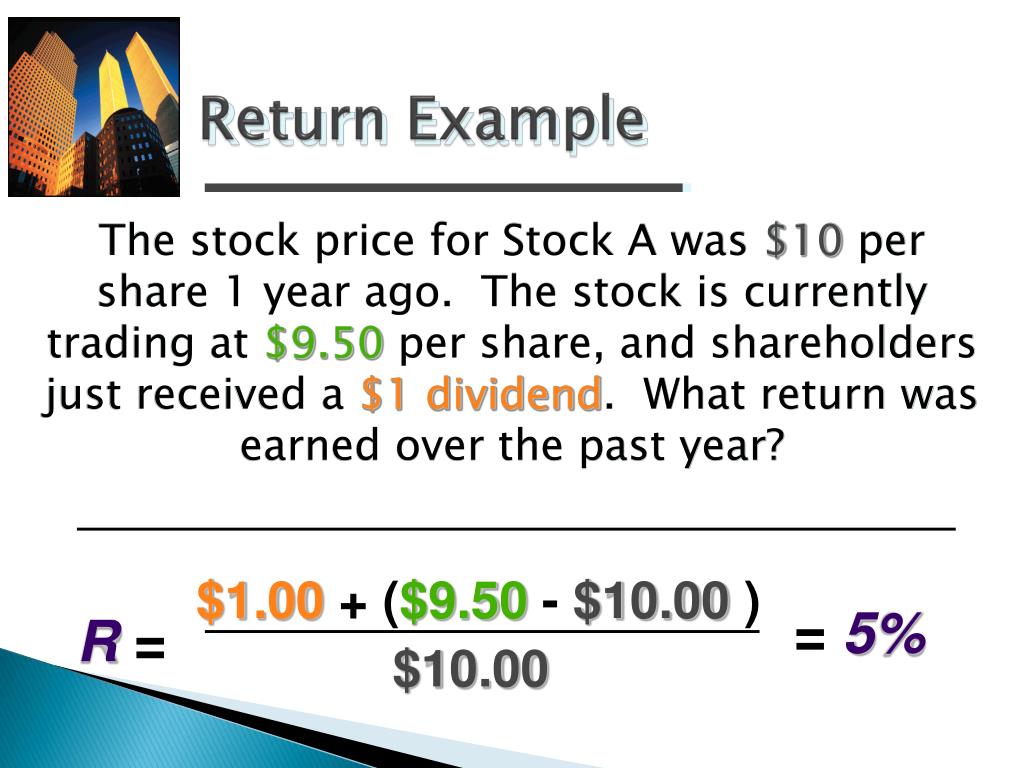 Return Example

The stock price for Stock A was \$10 per share 1 year ago. The stock is currently trading at \$9.50 per share, and shareholders just received a \$1 dividend. What return was earned over the past year?

$R = \frac{\$1.00 + (\$9.50 - \$10.00)}{\$10.00} = 5\%$